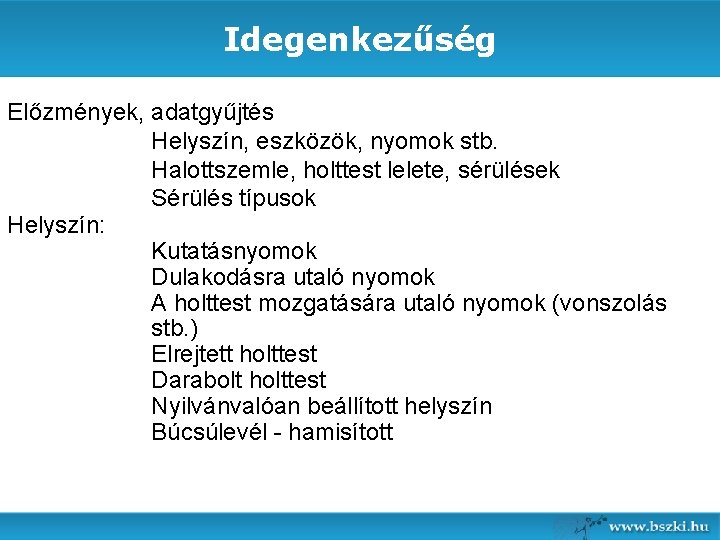 Idegenkezűség

Előzmények, adatgyűjtés

Helyszín, eszközök, nyomok stb.

Halottszemle, holttest lelete, sérülések

Sérülés típusok

Helyszín:

Kutatásnyomok

Dulakodásra utaló nyomok

A holttest mozgatására utaló nyomok (vonszolás stb.)

Elrejtett holttest

Darabolt holttest

Nyilvánvalóan beállított helyszín

Búcsúlevél - hamisított

www.bszki.hu